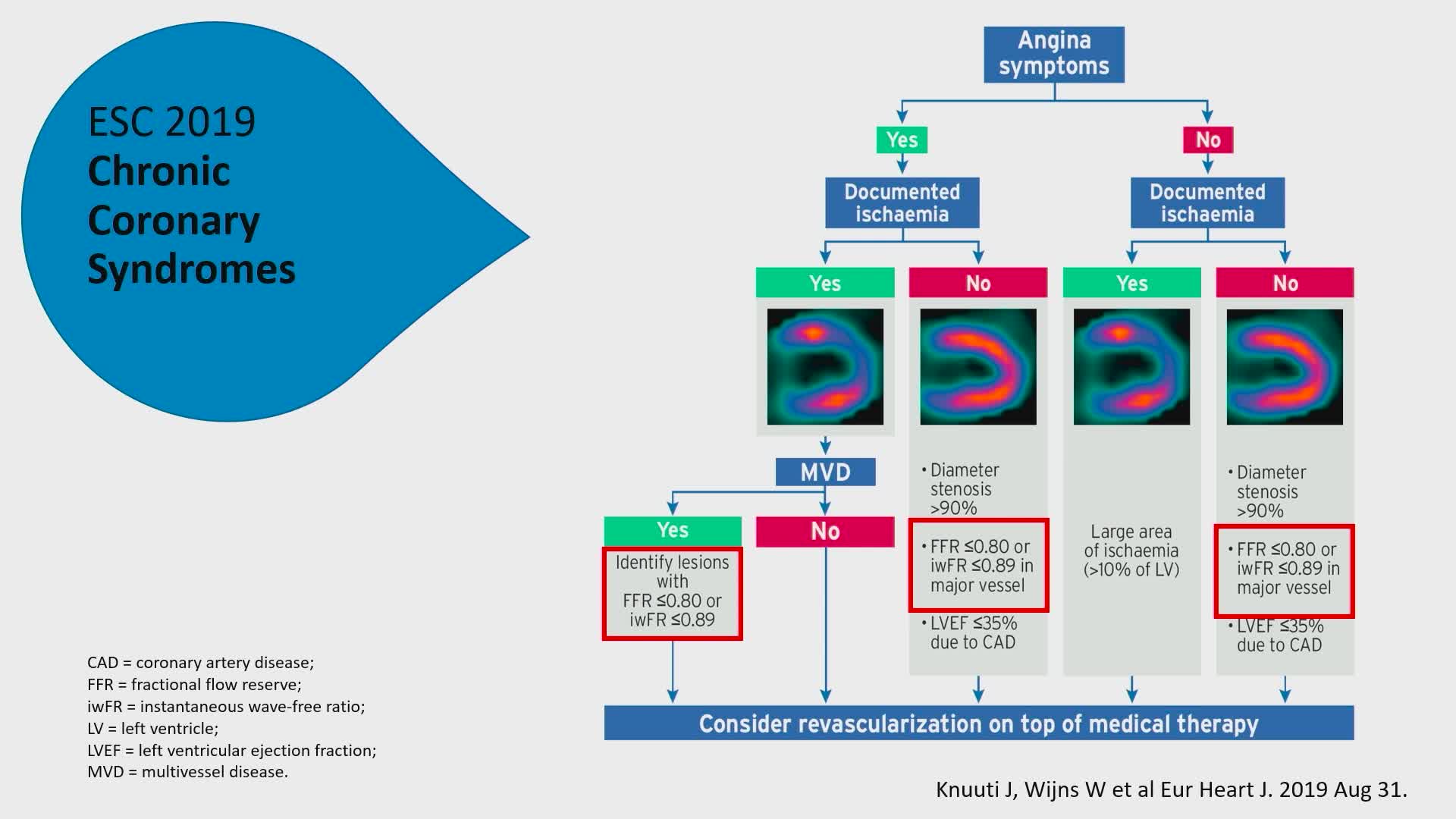 ESC 2019
Chronic Coronary Syndromes

Angina symptoms

Yes

No

Documented ischaemia

Documented ischaemia

Yes

No

Yes

No

MVD

Yes

No

Identify lesions with FFR ≤0.80 or iwFR ≤0.89

• Diameter stenosis >90%
• FFR ≤0.80 or iwFR ≤0.89 in major vessel
• LVEF ≤35% due to CAD

Large area of ischaemia (>10% of LV)

• Diameter stenosis >90%
• FFR ≤0.80 or iwFR ≤0.89 in major vessel
• LVEF ≤35% due to CAD

Consider revascularization on top of medical therapy

CAD = coronary artery disease;
FFR = fractional flow reserve;
iwFR = instantaneous wave-free ratio;
LV = left ventricle;
LVEF = left ventricular ejection fraction;
MVD = multivessel disease.

Knuuti J, Wijns W et al Eur Heart J. 2019 Aug 31.